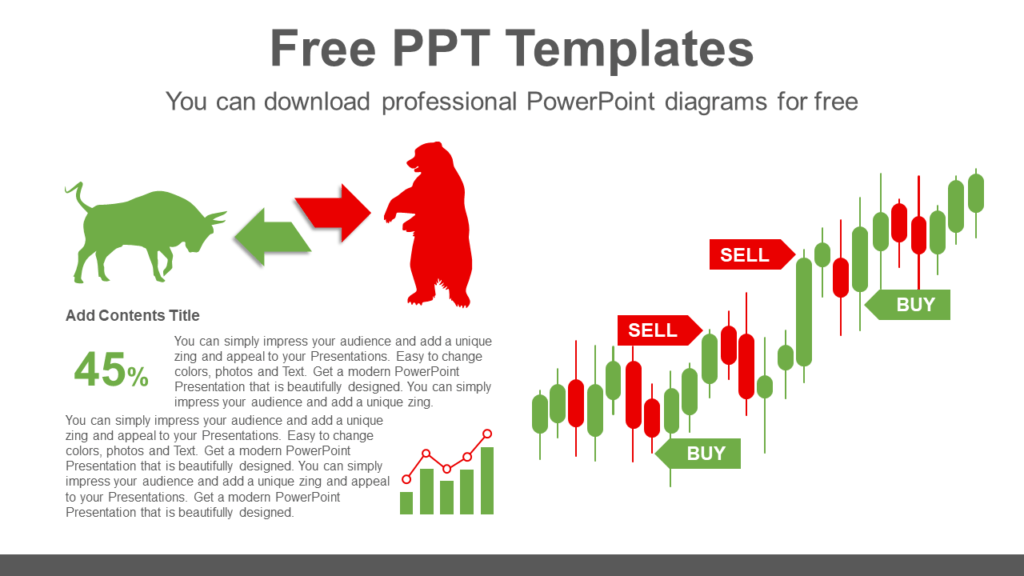 Free PPT Templates

You can download professional PowerPoint diagrams for free

Add Contents Title

45%

You can simply impress your audience and add a unique zing and appeal to your Presentations. Easy to change colors, photos and Text. Get a modern PowerPoint Presentation that is beautifully designed. You can simply impress your audience and add a unique zing.

You can simply impress your audience and add a unique zing and appeal to your Presentations. Easy to change colors, photos and Text. Get a modern PowerPoint Presentation that is beautifully designed. You can simply impress your audience and add a unique zing and appeal to your Presentations. Get a modern PowerPoint Presentation that is beautifully designed.

SELL

SELL

BUY

BUY